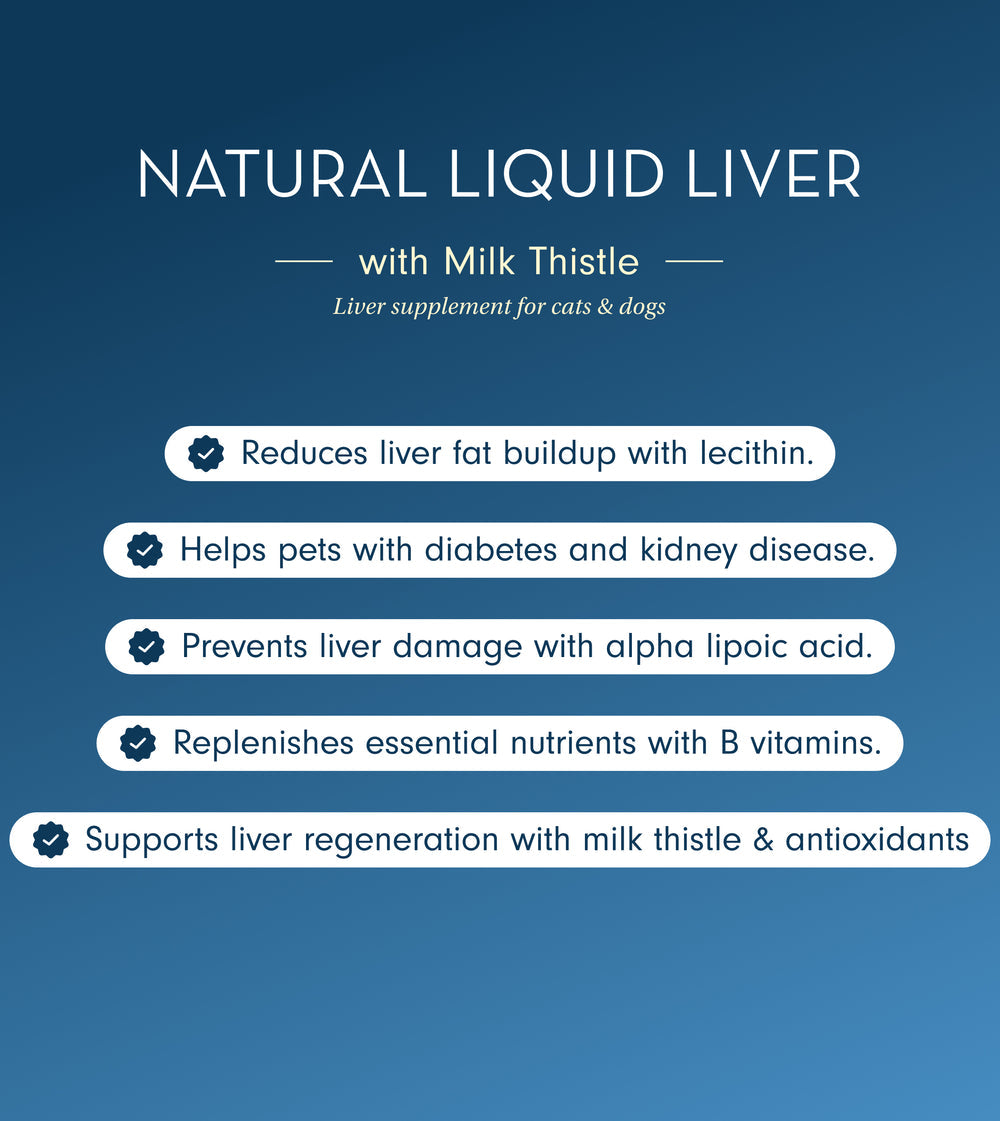 NATURAL LIQUID LIVER

with Milk Thistle

Liver supplement for cats & dogs

Reduces liver fat buildup with lecithin.

Helps pets with diabetes and kidney disease.

Prevents liver damage with alpha lipoic acid.

Replenishes essential nutrients with B vitamins.

Supports liver regeneration with milk thistle & antioxidants